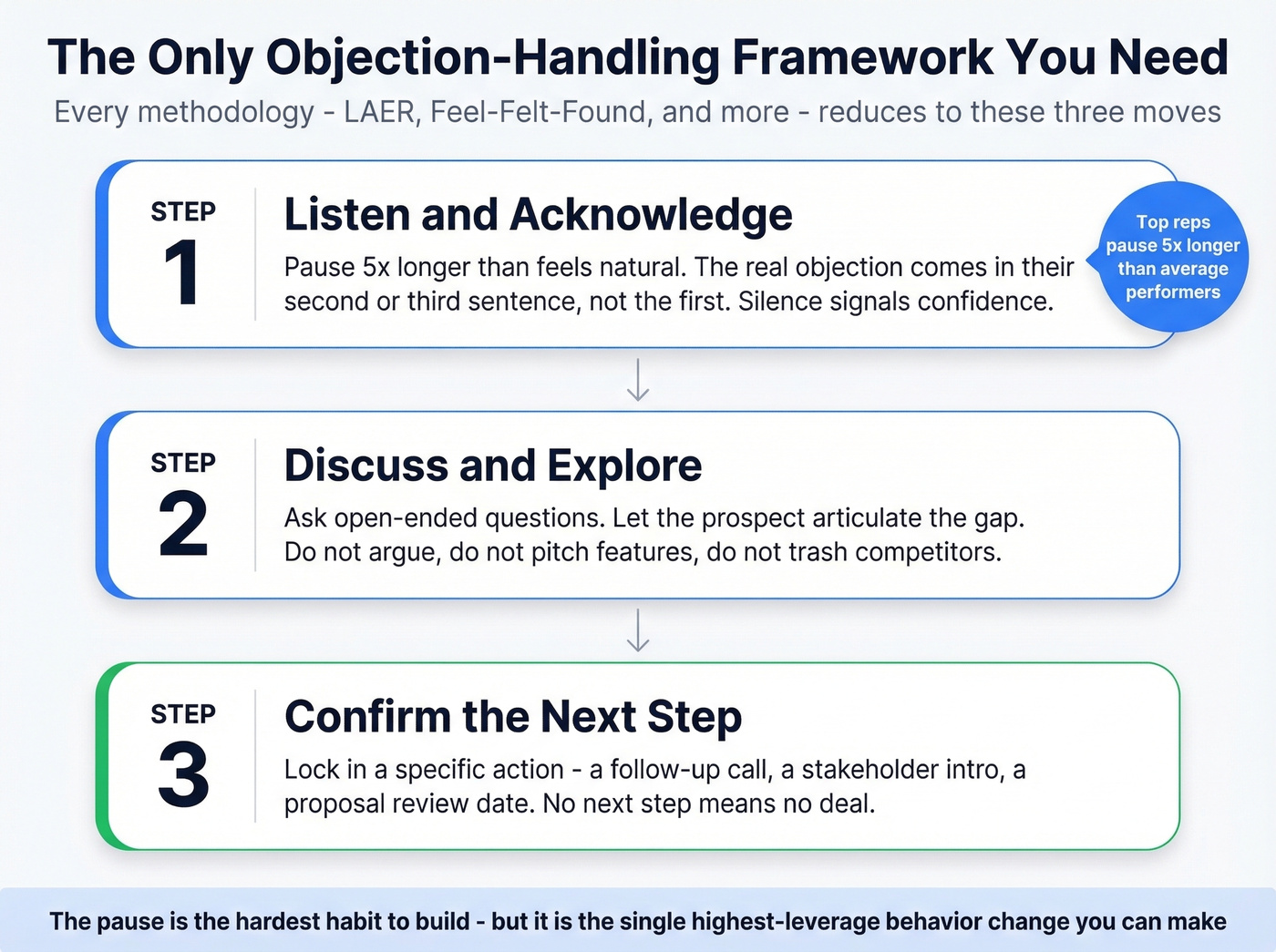 The Only Objection-Handling Framework You Need

Every methodology - LAER, Feel-Felt-Found, and more - reduces to these three moves

STEP 1

Listen and Acknowledge

Pause 5x longer than feels natural. The real objection comes in their second or third sentence, not the first. Silence signals confidence.

Top reps pause 5x longer than average performers

STEP 2

Discuss and Explore

Ask open-ended questions. Let the prospect articulate the gap. Do not argue, do not pitch features, do not trash competitors.

STEP 3

Confirm the Next Step

Lock in a specific action - a follow-up call, a stakeholder intro, a proposal review date. No next step means no deal.

The pause is the hardest habit to build - but it is the single highest-leverage behavior change you can make